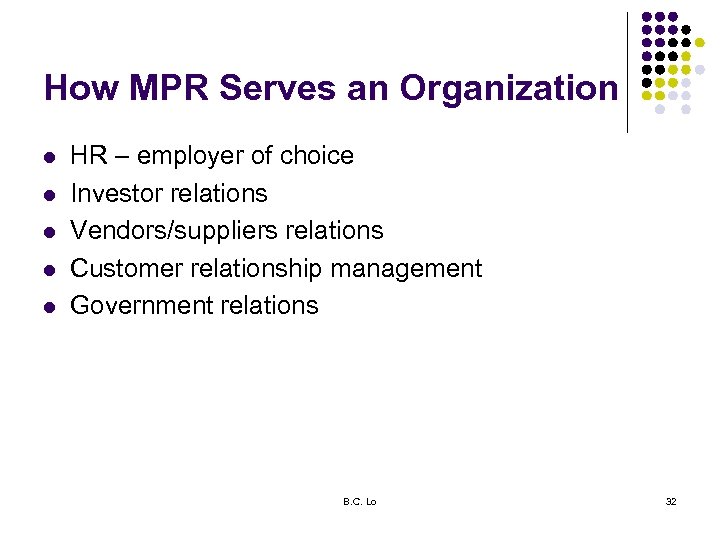 How MPR Serves an Organization

- HR – employer of choice
- Investor relations
- Vendors/suppliers relations
- Customer relationship management
- Government relations

B.C. Lo

32